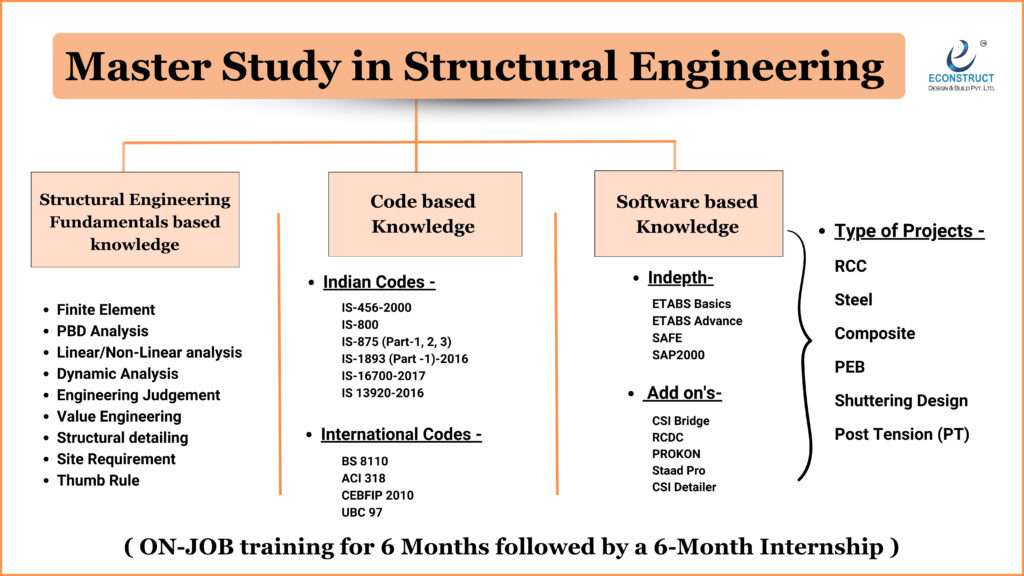 Master Study in Structural Engineering

ECONSTRUCT
DESIGN & BUILD PVT. LTD.

Structural Engineering Fundamentals based knowledge

- Finite Element
- PBD Analysis
- Linear/Non-Linear analysis
- Dynamic Analysis
- Engineering Judgement
- Value Engineering
- Structural detailing
- Site Requirement
- Thumb Rule

Code based Knowledge

- Indian Codes -

IS-456-2000
IS-800
IS-875 (Part-1, 2, 3)
IS-1893 (Part -1)-2016
IS-16700-2017
IS 13920-2016

- International Codes -

BS 8110
ACI 318
CEBFIP 2010
UBC 97

Software based Knowledge

- Indepth-

ETABS Basics
ETABS Advance
SAFE
SAP2000

- Add on's-

CSI Bridge
RCDC
PROKON
Staad Pro
CSI Detailer

- Type of Projects -

RCC
Steel
Composite
PEB
Shuttering Design
Post Tension (PT)

( ON-JOB training for 6 Months followed by a 6-Month Internship )